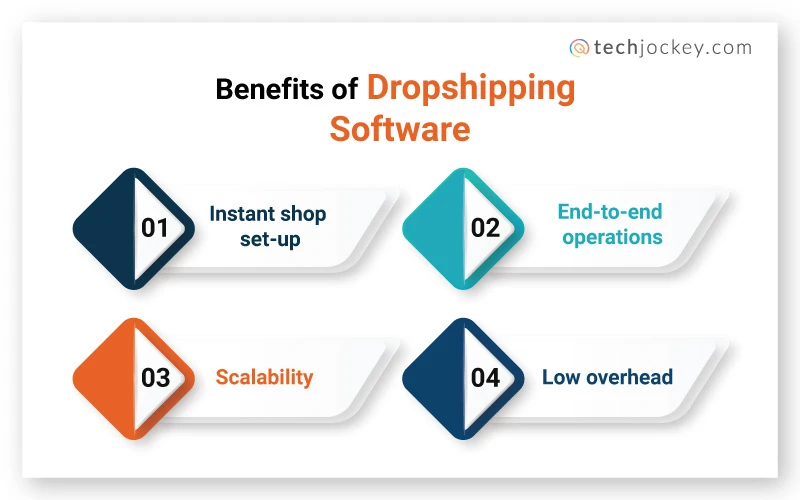 techjockey.com

Benefits of Dropshipping Software

01 Instant shop set-up

02 End-to-end operations

03 Scalability

04 Low overhead